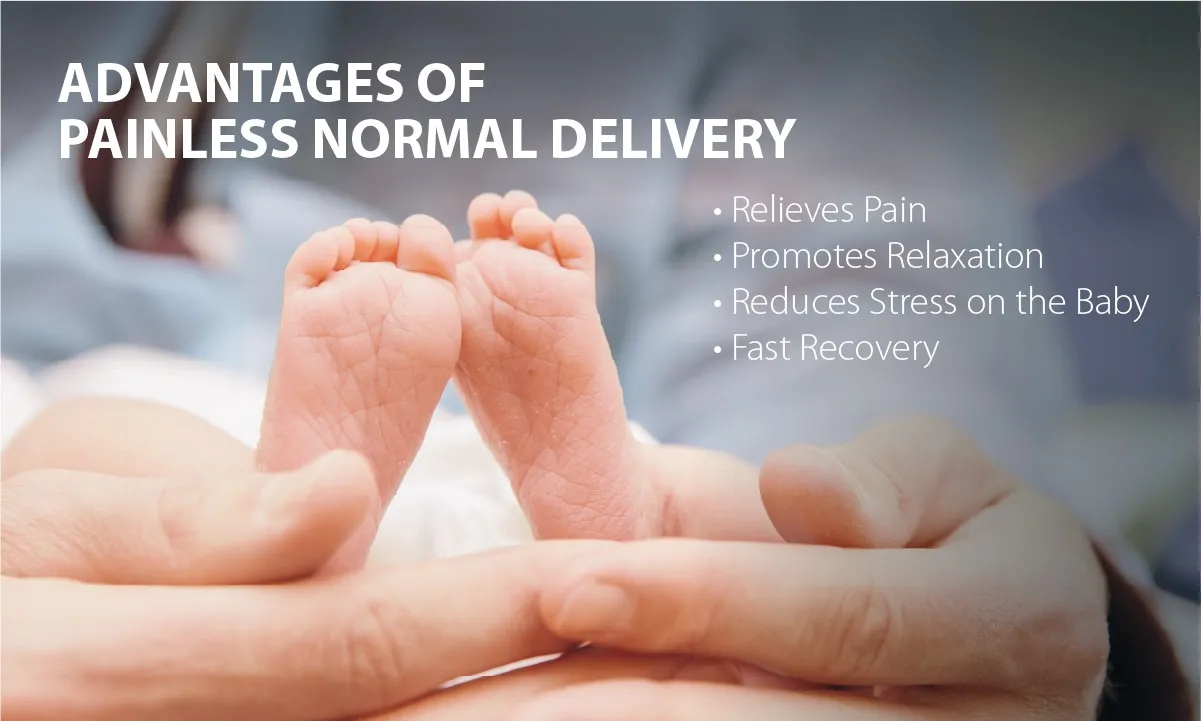 ADVANTAGES OF
PAINLESS NORMAL DELIVERY

• Relieves Pain
• Promotes Relaxation
• Reduces Stress on the Baby
• Fast Recovery